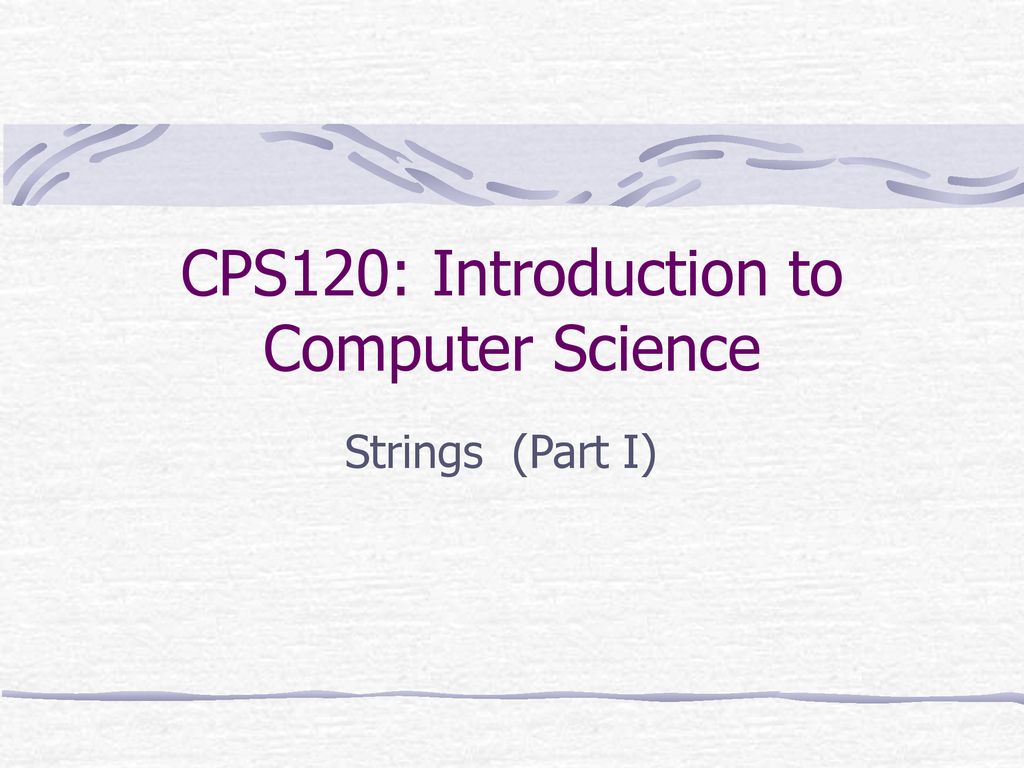 CPS120: Introduction to Computer Science

Strings (Part I)